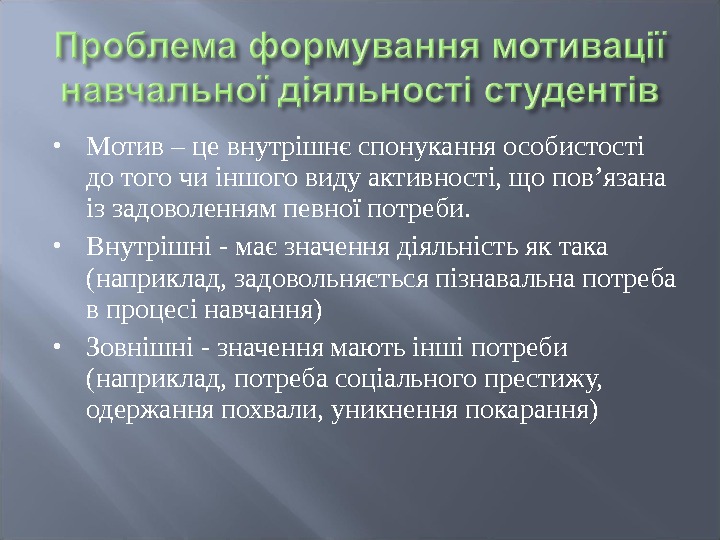 Проблема формування мотивації навчальної діяльності студентів

• Мотив – це внутрішнє спонукання особистості до того чи іншого виду активності, що пов’язана із задоволенням певної потреби.

• Внутрішні - має значення діяльність як така (наприклад, задовольняється пізнавальна потреба в процесі навчання)

• Зовнішні - значення мають інші потреби (наприклад, потреба соціального престижу, одержання похвали, уникнення покарання)